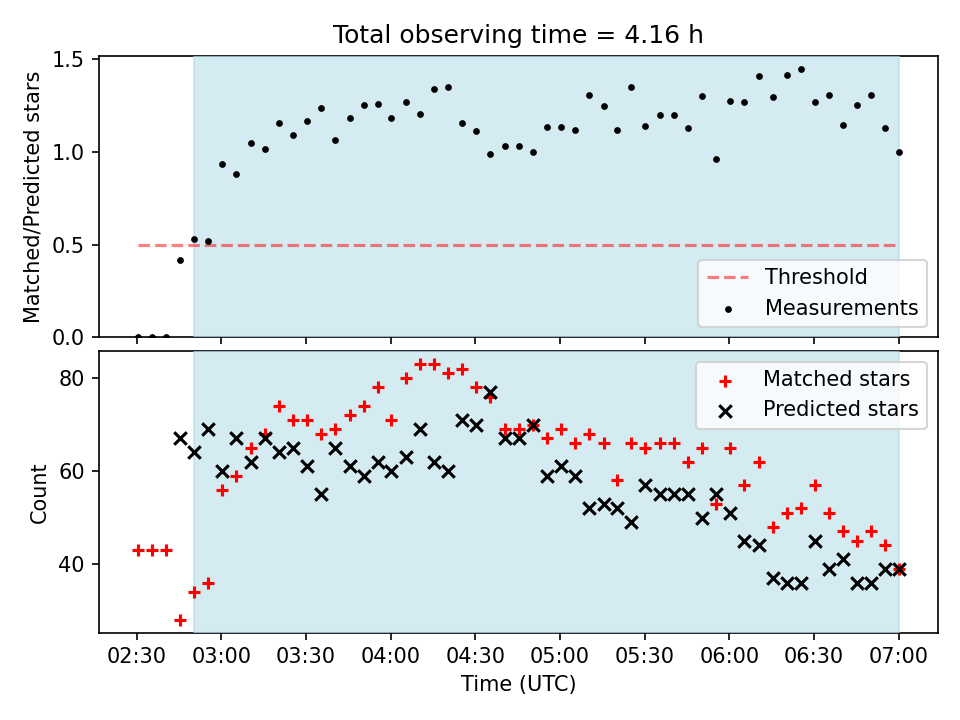 Total observing time = 4.16 h

Matched/Predicted stars

1.5
1.0
0.5
0.0

Threshold
Measurements

Count

80
60
40

Matched stars
Predicted stars

02:30 03:00 03:30 04:00 04:30 05:00 05:30 06:00 06:30 07:00

Time (UTC)